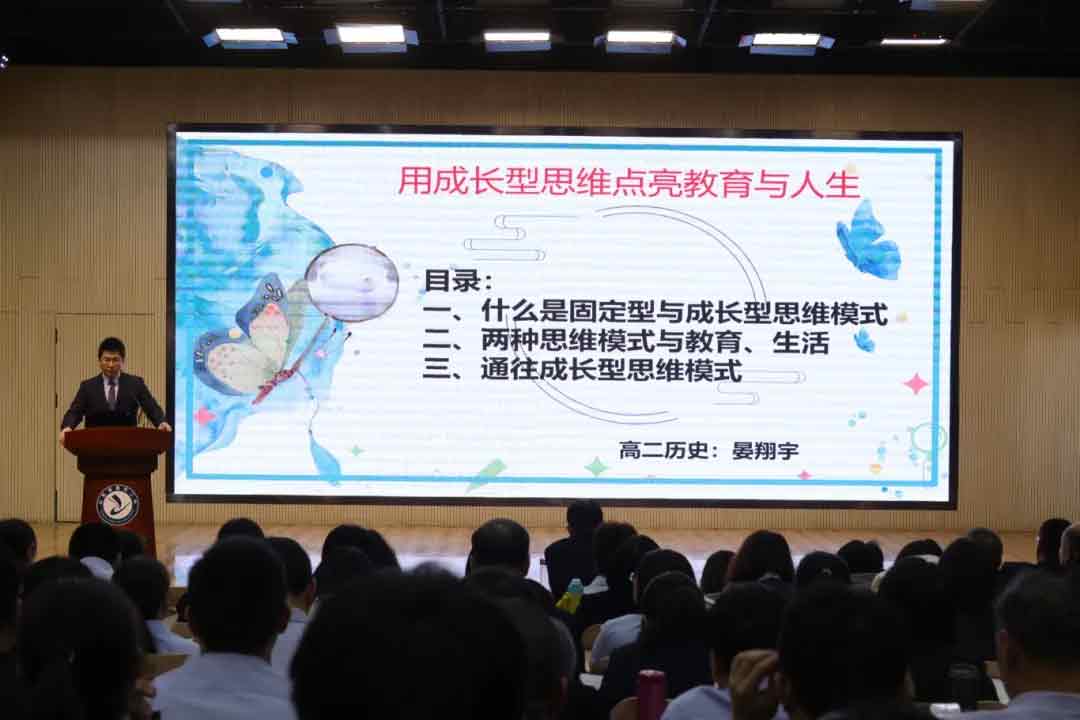 用成长型思维点亮教育与人生

目录：
一、什么是固定型与成长型思维模式
二、两种思维模式与教育、生活
三、通往成长型思维模式

高二历史：晏翔宇